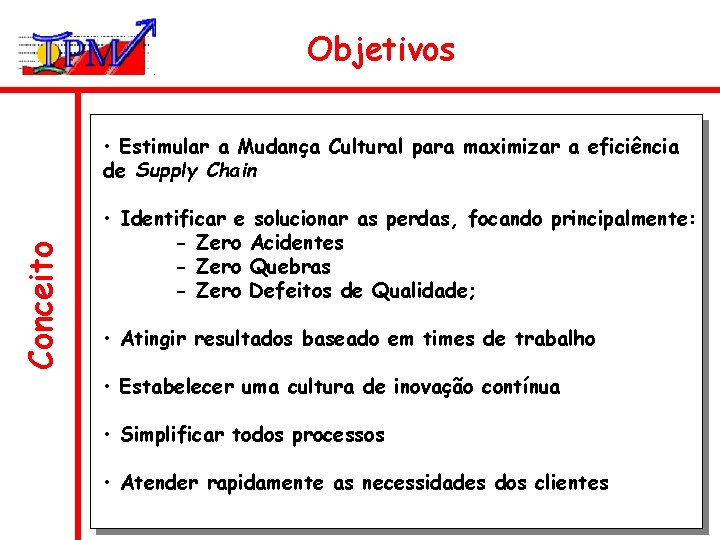 TPM

Objetivos

Conceito

• Estimular a Mudança Cultural para maximizar a eficiência de Supply Chain

• Identificar e solucionar as perdas, focando principalmente:
- Zero Acidentes
- Zero Quebras
- Zero Defeitos de Qualidade;

• Atingir resultados baseado em times de trabalho

• Estabelecer uma cultura de inovação contínua

• Simplificar todos processos

• Atender rapidamente as necessidades dos clientes